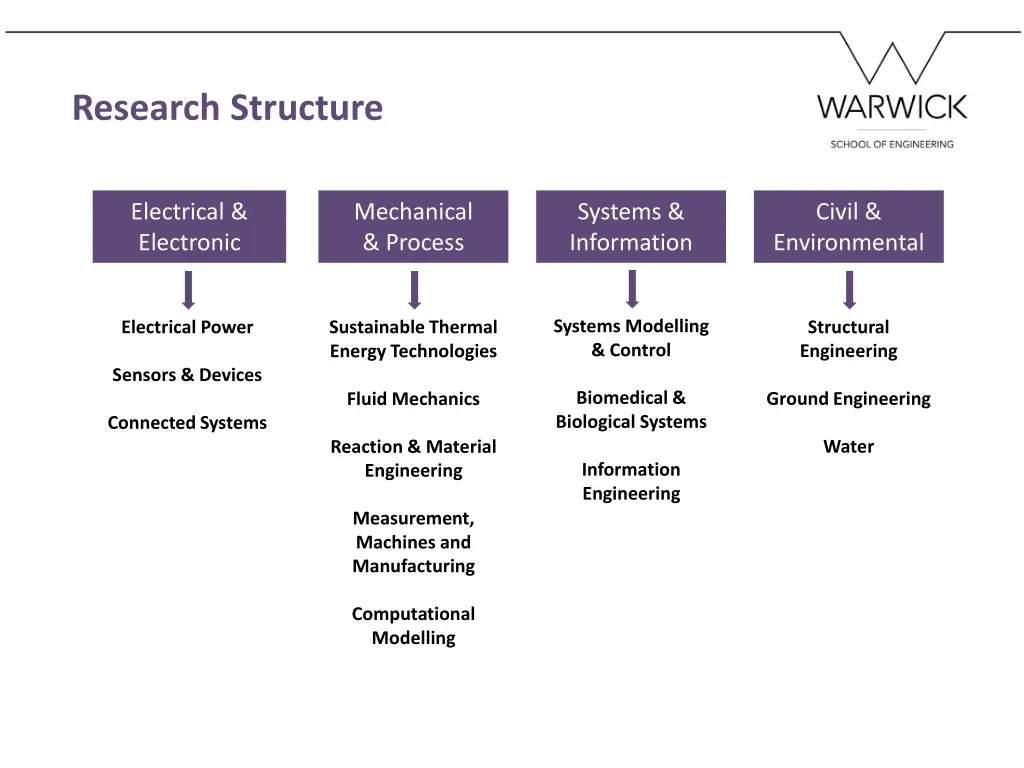 Research Structure

WARWICK
SCHOOL OF ENGINEERING

Electrical & Electronic

Electrical Power

Sensors & Devices

Connected Systems

Mechanical & Process

Sustainable Thermal Energy Technologies

Fluid Mechanics

Reaction & Material Engineering

Measurement, Machines and Manufacturing

Computational Modelling

Systems & Information

Systems Modelling & Control

Biomedical & Biological Systems

Information Engineering

Civil & Environmental

Structural Engineering

Ground Engineering

Water